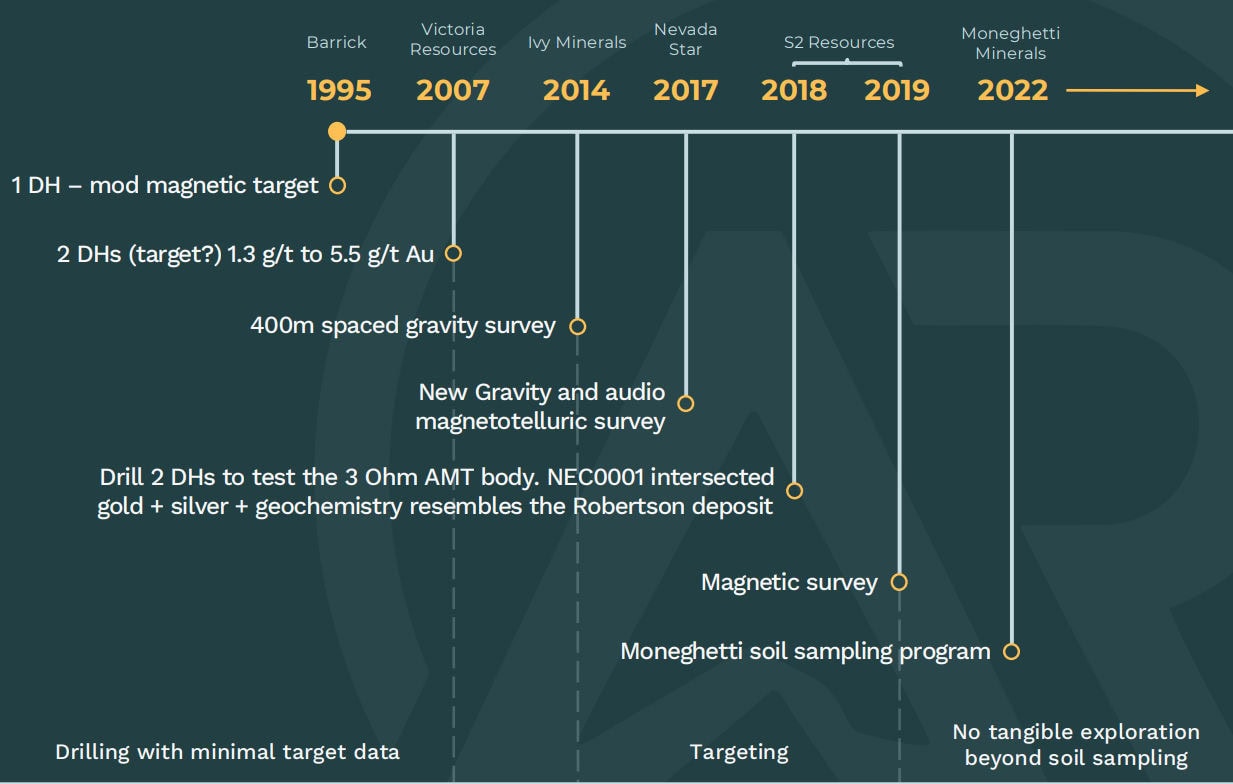 Barrick
1995

Victoria Resources
2007

Ivy Minerals
2014

Nevada Star
2017

S2 Resources
2018
2019

Moneghetti Minerals
2022

1 DH – mod magnetic target

2 DHs (target?) 1.3 g/t to 5.5 g/t Au

400m spaced gravity survey

New Gravity and audio magnetotelluric survey

Drill 2 DHs to test the 3 Ohm AMT body. NEC0001 intersected gold + silver + geochemistry resembles the Robertson deposit

Magnetic survey

Moneghetti soil sampling program

Drilling with minimal target data

Targeting

No tangible exploration beyond soil sampling